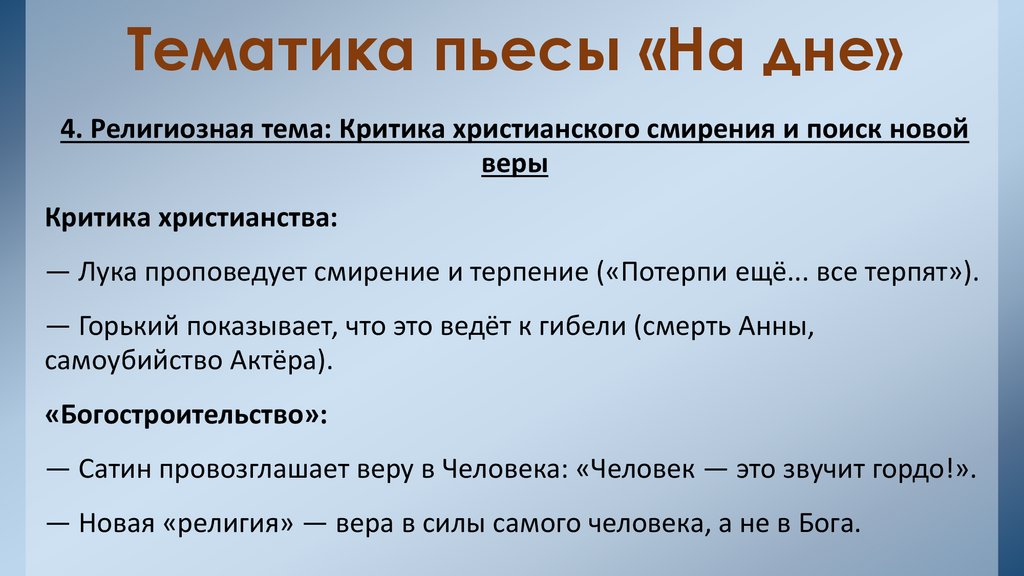 Тематика пьесы «На дне»

4. Религиозная тема: Критика христианского смирения и поиск новой веры

Критика христианства:

— Лука проповедует смирение и терпение («Потерпи ещё... все терпят»).

— Горький показывает, что это ведёт к гибели (смерть Анны, самоубийство Актёра).

«Богостроительство»:

— Сатин провозглашает веру в Человека: «Человек — это звучит гордо!».

— Новая «религия» — вера в силы самого человека, а не в Бога.